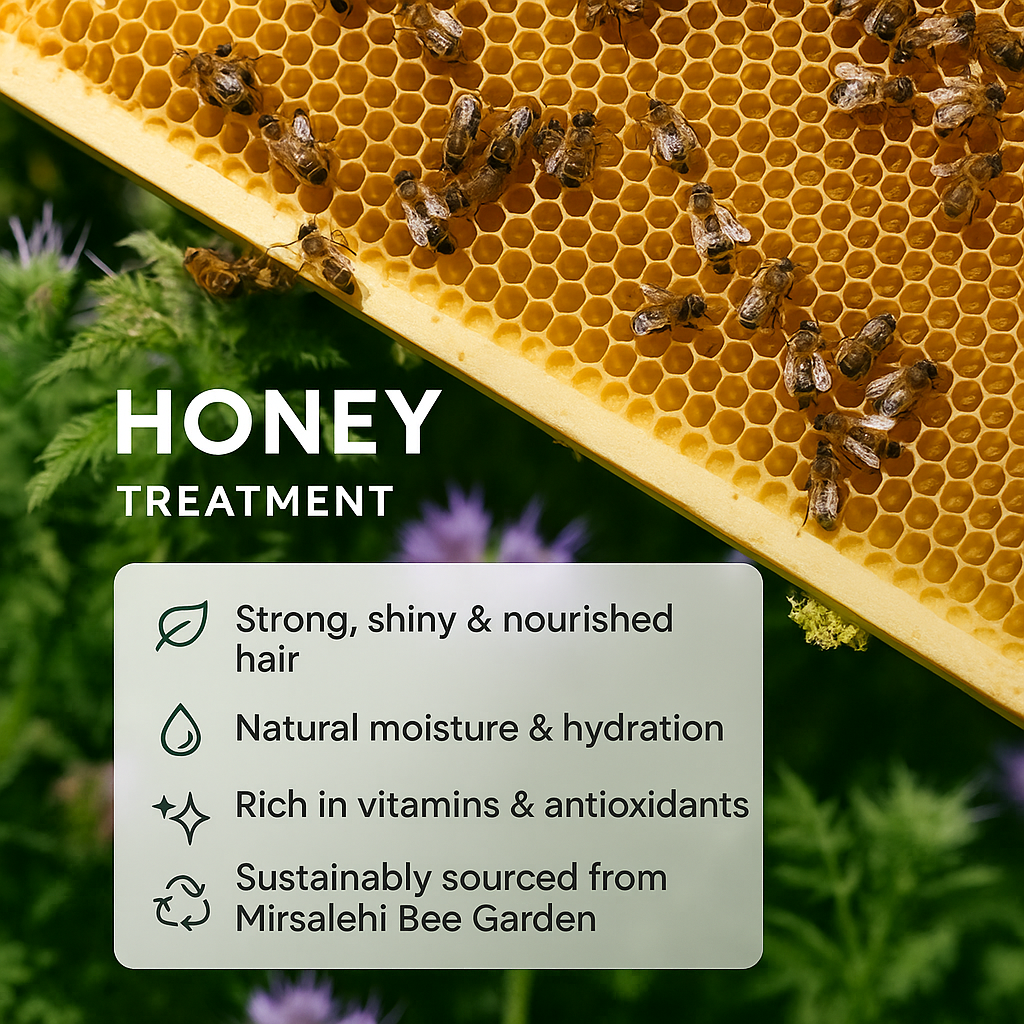 HONEY
TREATMENT

Strong, shiny & nourished hair

Natural moisture & hydration

Rich in vitamins & antioxidants

Sustainably sourced from Mirsalehi Bee Garden